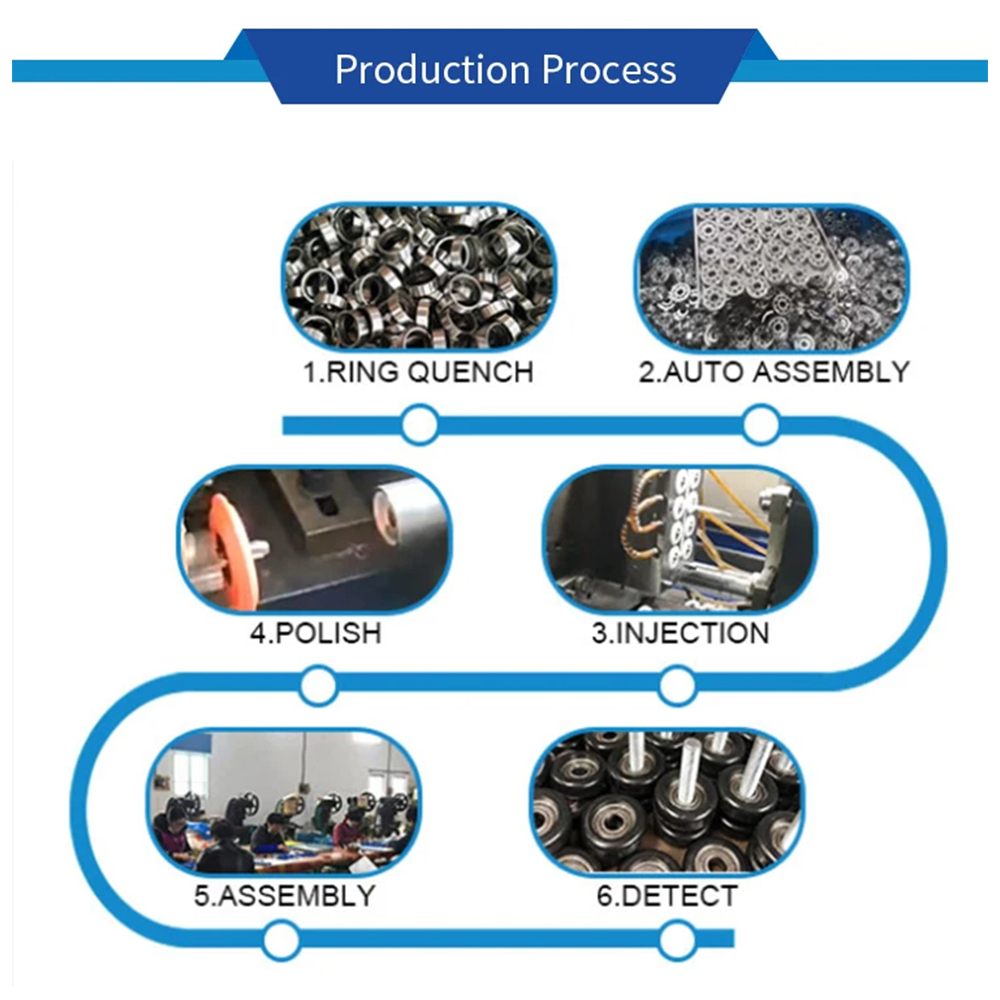 Production Process

1.RING QUENCH

2.AUTO ASSEMBLY

4.POLISH

3.INJECTION

5.ASSEMBLY

6.DETECT